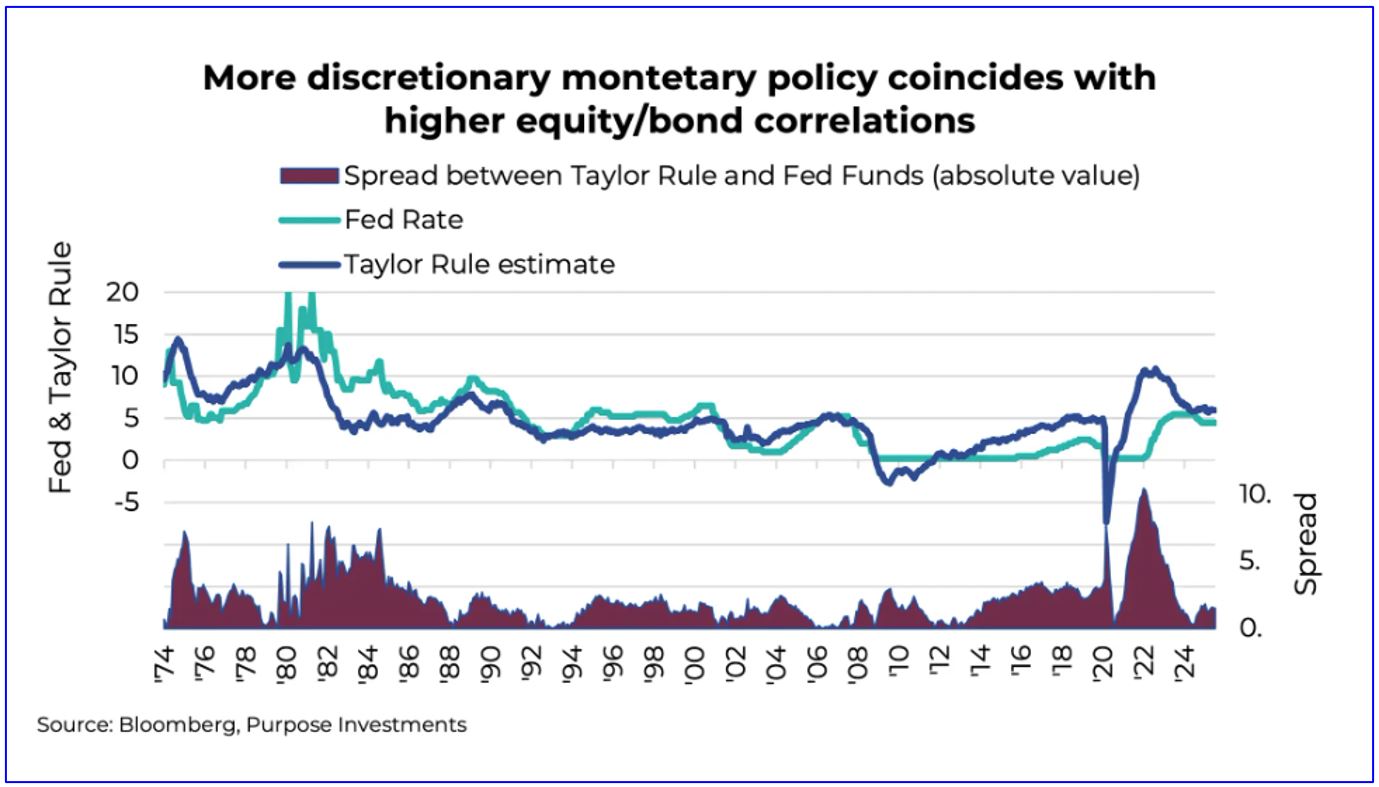 More discretionary montetary policy coincides with higher equity/bond correlations

Spread between Taylor Rule and Fed Funds (absolute value)
Fed Rate
Taylor Rule estimate

Fed & Taylor Rule

20
15
10
5
0
-5

10.
5.
0.

Spread

'74 '76 '78 '80 '82 '84 '86 '88 '90 '92 '94 '96 '98 '00 '02 '04 '06 '08 '10 '12 '14 '16 '18 '20 '22 '24

Source: Bloomberg, Purpose Investments